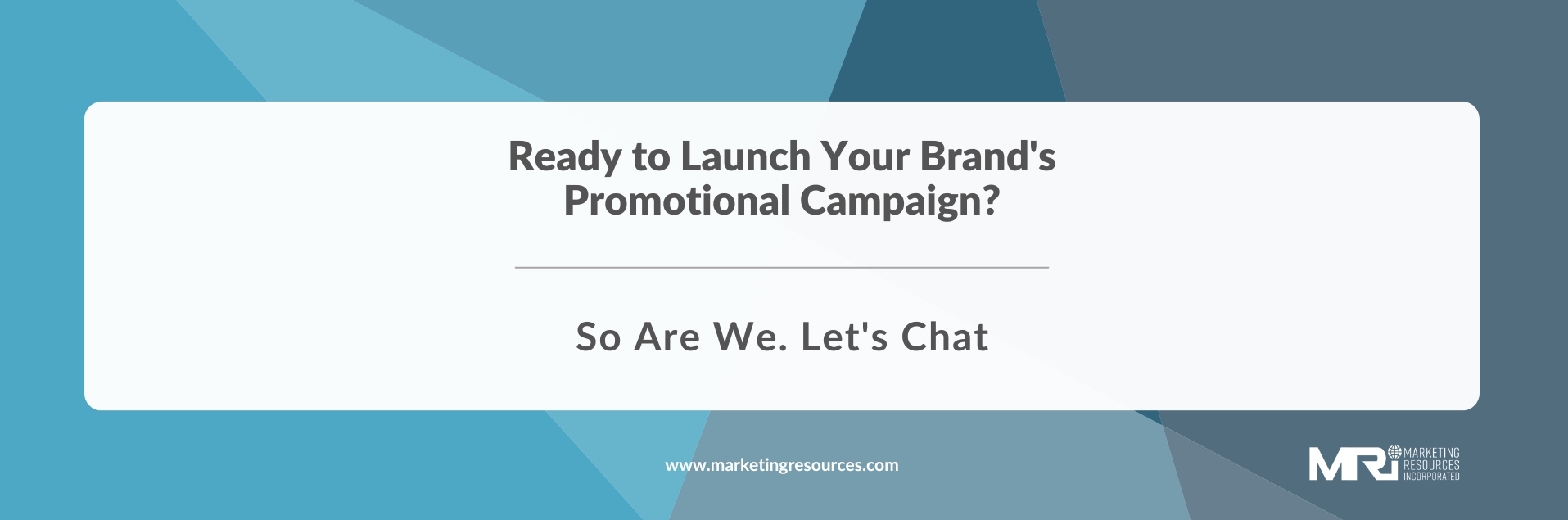 Ready to Launch Your Brand's Promotional Campaign?

So Are We. Let's Chat

www.marketingresources.com

MRI MARKETING RESOURCES INCORPORATED